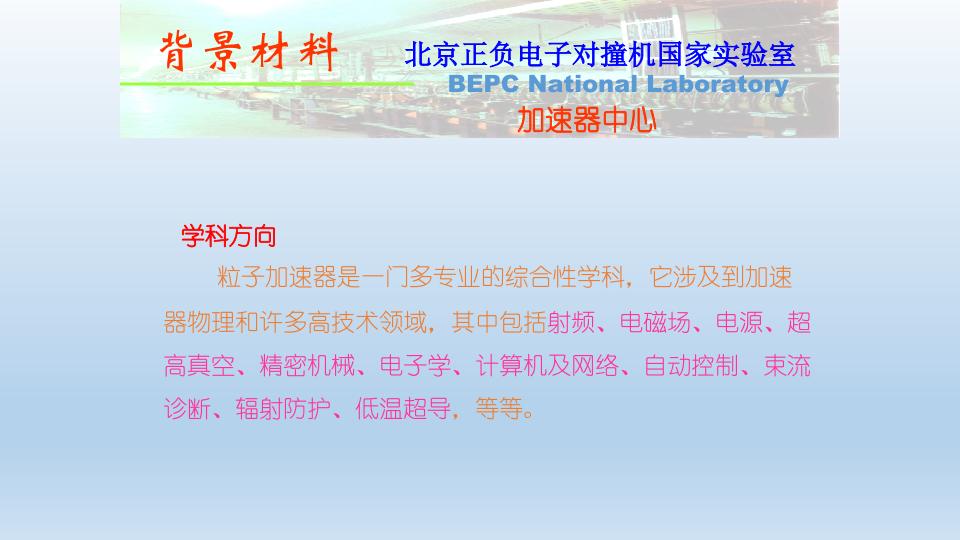 背景材料

北京正负电子对撞机国家实验室
BEPC National Laboratory
加速器中心

学科方向

粒子加速器是一门多专业的综合性学科，它涉及到加速器物理和许多高技术领域，其中包括射频、电磁场、电源、超高真空、精密机械、电子学、计算机及网络、自动控制、束流诊断、辐射防护、低温超导，等等。